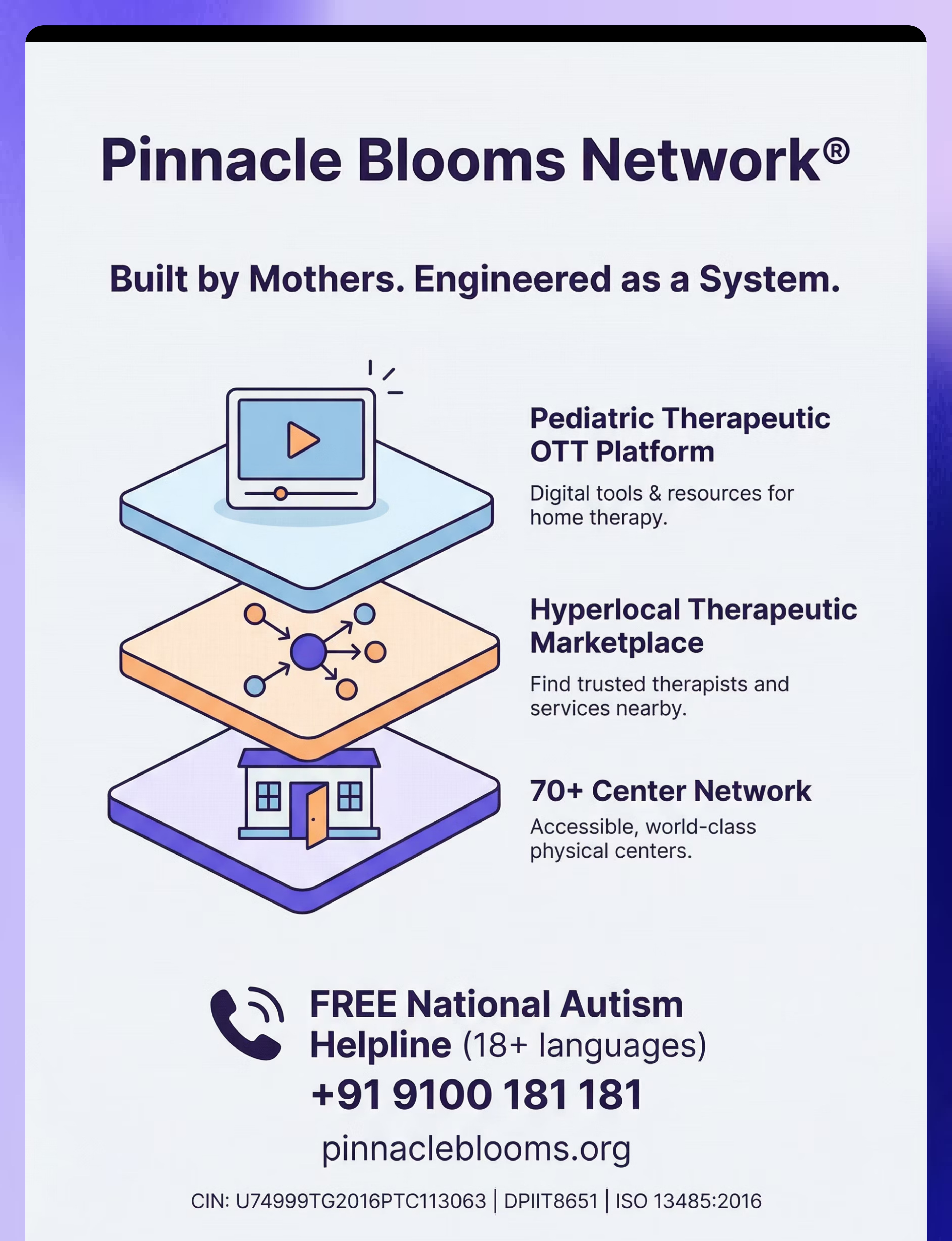 Pinnacle Blooms Network®

Built by Mothers. Engineered as a System.

Pediatric Therapeutic OTT Platform

Digital tools & resources for home therapy.

Hyperlocal Therapeutic Marketplace

Find trusted therapists and services nearby.

70+ Center Network

Accessible, world-class physical centers.

FREE National Autism Helpline (18+ languages)

+91 9100 181 181

pinnacleblooms.org

CIN: U74999TG2016PTC113063 | DPIIT8651 | ISO 13485:2016